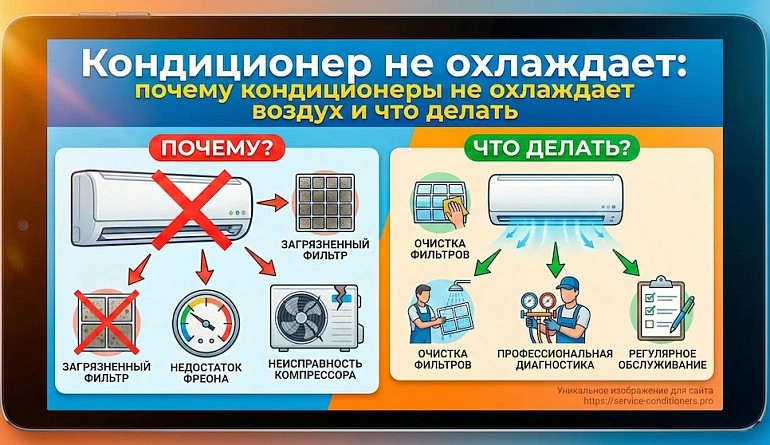 Кондиционер не охлаждает:
почему кондиционеры не охлаждает воздух и что делать

ПОЧЕМУ?

ЗАГРЯЗНЕННЫЙ ФИЛЬТР

ЗАГРЯЗНЕННЫЙ ФИЛЬТР

НЕДОСТАТОК ФРЕОНА

НЕИСПРАВНОСТЬ КОМПРЕССОРА

ЧТО ДЕЛАТЬ?

ОЧИСТКА ФИЛЬТРОВ

ОЧИСТКА ФИЛЬТРОВ

ПРОФЕССИОНАЛЬНАЯ ДИАГНОСТИКА

РЕГУЛЯРНОЕ ОБСЛУЖИВАНИЕ

Уникальное изображение для сайта
https://service-conditioners.pro